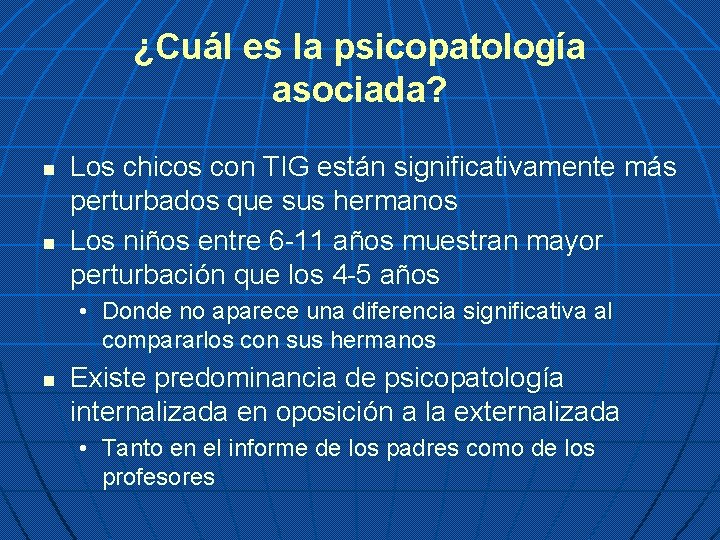 ¿Cuál es la psicopatología asociada?

■ Los chicos con TIG están significativamente más perturbados que sus hermanos
■ Los niños entre 6-11 años muestran mayor perturbación que los 4-5 años
• Donde no aparece una diferencia significativa al compararlos con sus hermanos
■ Existe predominancia de psicopatología internalizada en oposición a la externalizada
• Tanto en el informe de los padres como de los profesores